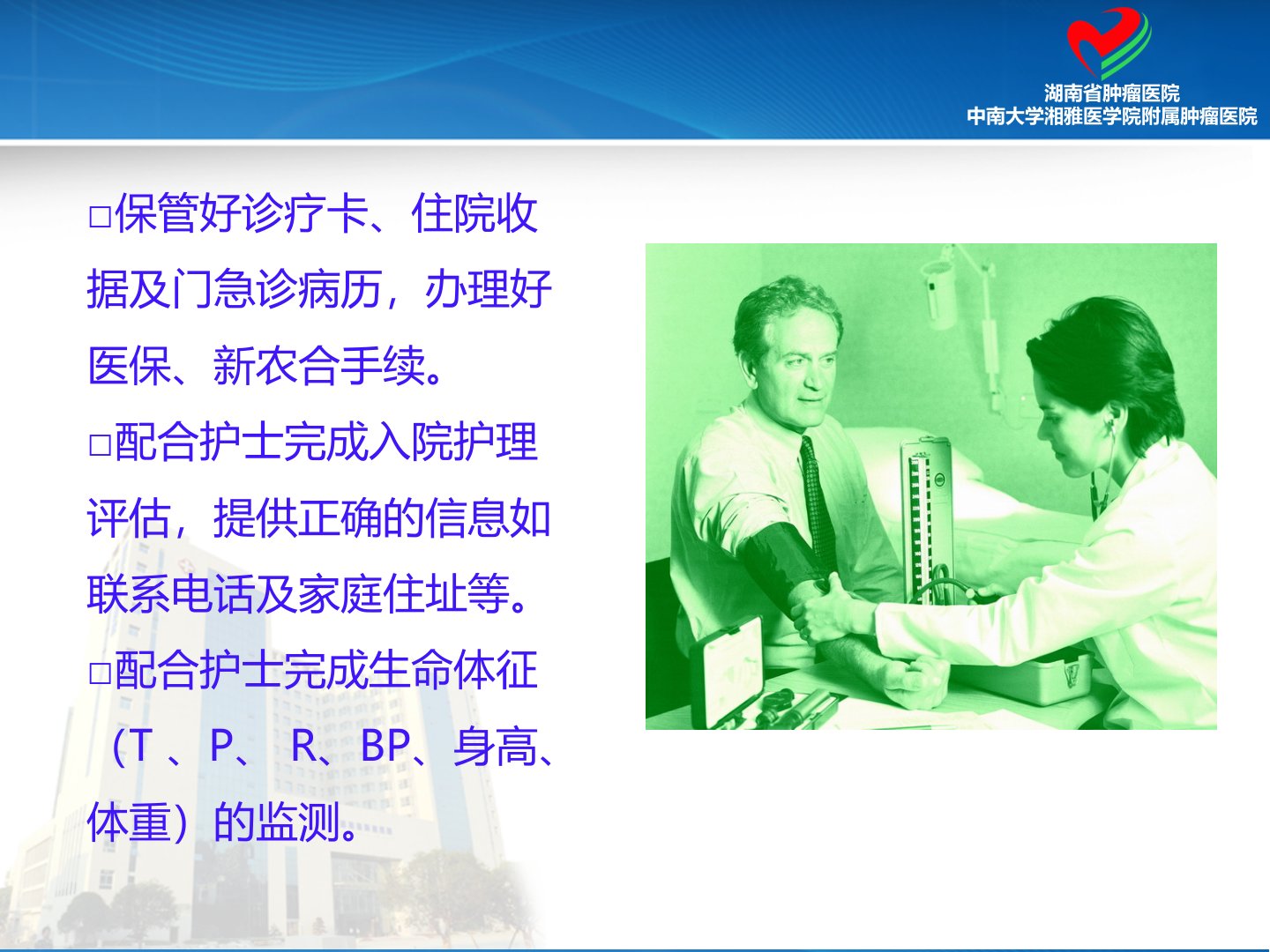 湖南省肿瘤医院
中南大学湘雅医学院附属肿瘤医院

□保管好诊疗卡、住院收据及门急诊病历，办理好医保、新农合手续。

□配合护士完成入院护理评估，提供正确的信息如联系电话及家庭住址等。

□配合护士完成生命体征（T 、P、 R、BP、身高、体重）的监测。